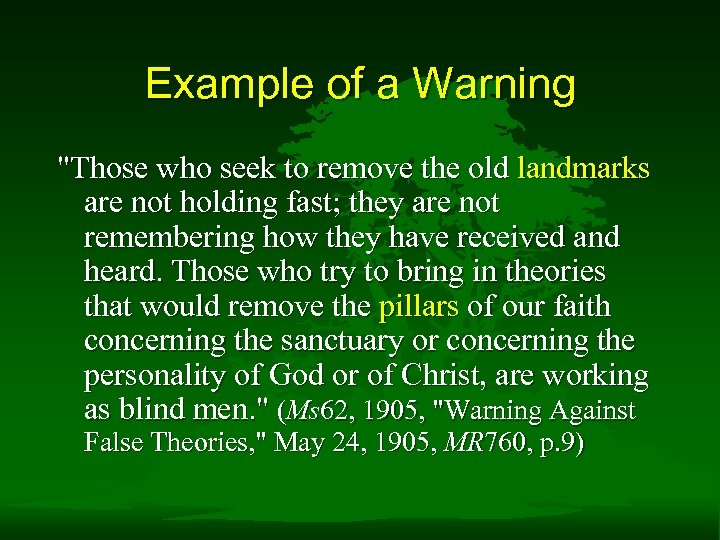 Example of a Warning

"Those who seek to remove the old landmarks are not holding fast; they are not remembering how they have received and heard. Those who try to bring in theories that would remove the pillars of our faith concerning the sanctuary or concerning the personality of God or of Christ, are working as blind men." (Ms62, 1905, "Warning Against False Theories," May 24, 1905, MR760, p.9)